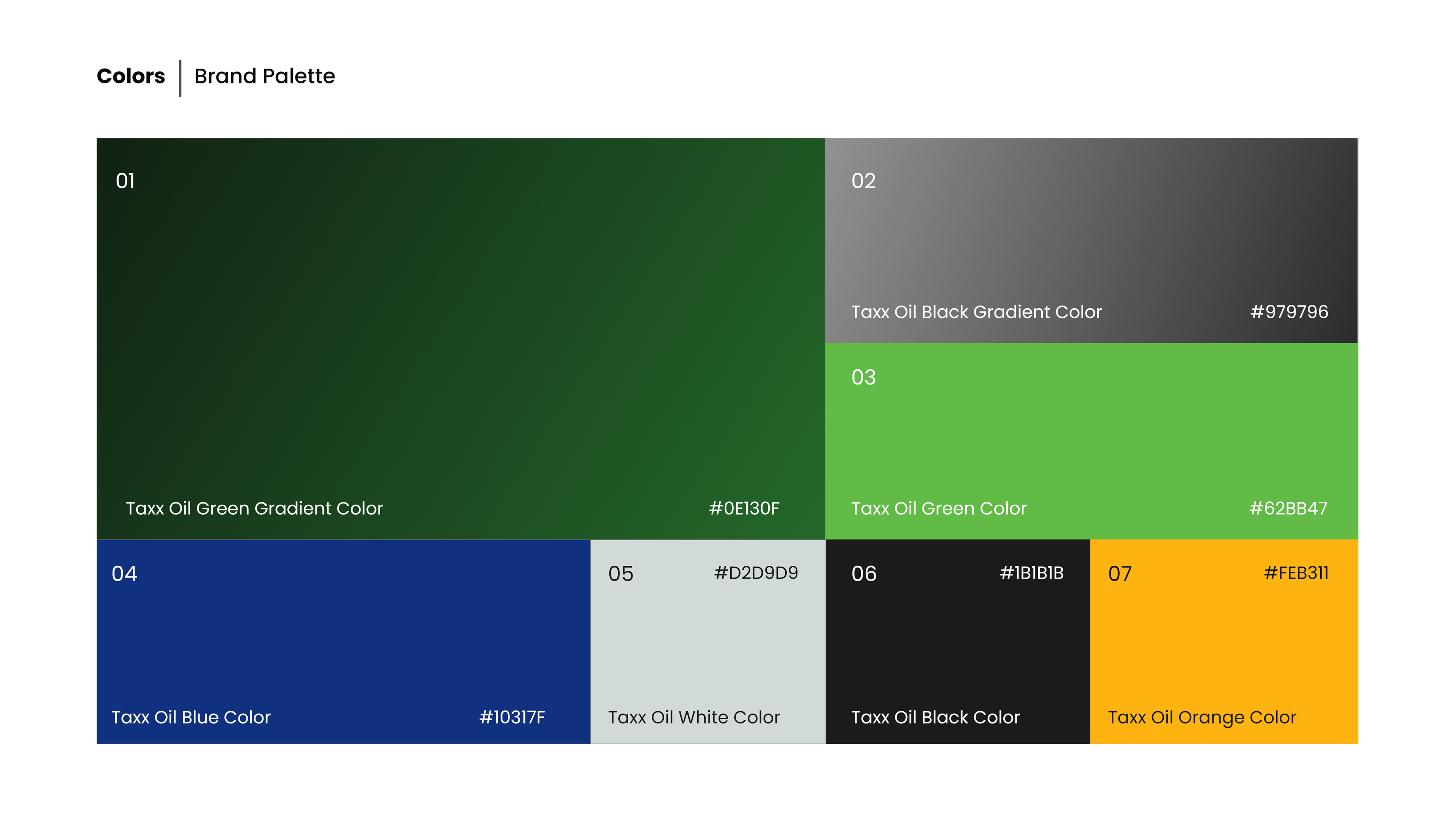 Colors | Brand Palette

01

Taxx Oil Green Gradient Color #0E130F

02

Taxx Oil Black Gradient Color #979796

03

Taxx Oil Green Color #62BB47

04

Taxx Oil Blue Color #10317F

05 #D2D9D9

Taxx Oil White Color

06 #1B1B1B

Taxx Oil Black Color

07 #FEB311

Taxx Oil Orange Color